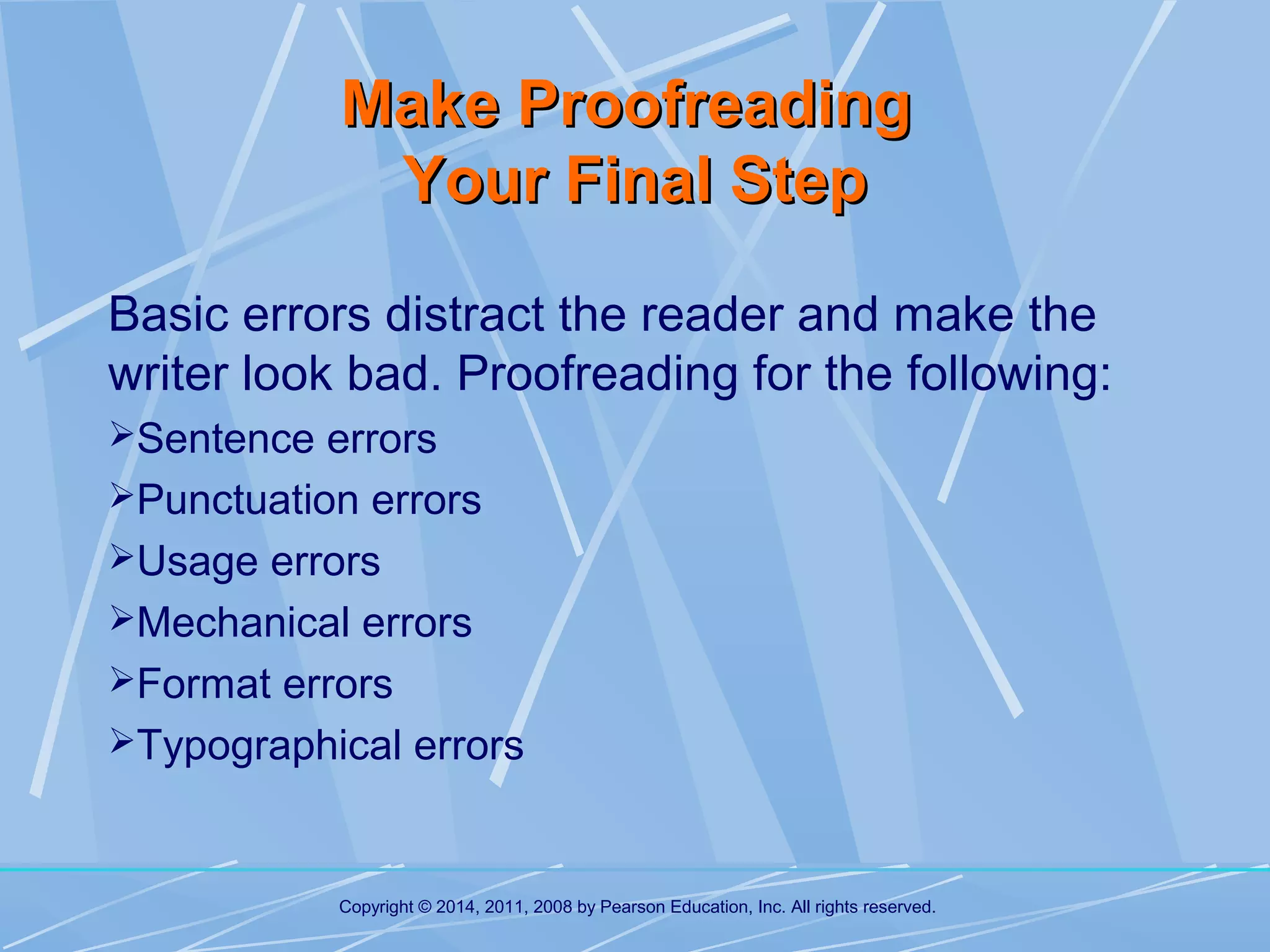 Make Proofreading Your Final Step

Basic errors distract the reader and make the writer look bad. Proofreading for the following:

➢Sentence errors
➢Punctuation errors
➢Usage errors
➢Mechanical errors
➢Format errors
➢Typographical errors

Copyright © 2014, 2011, 2008 by Pearson Education, Inc. All rights reserved.